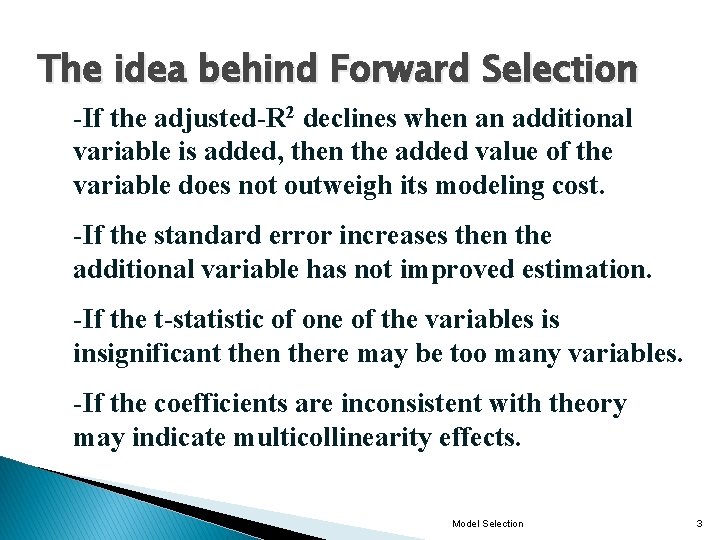 The idea behind Forward Selection

-If the adjusted-$R^2$ declines when an additional variable is added, then the added value of the variable does not outweigh its modeling cost.

-If the standard error increases then the additional variable has not improved estimation.

-If the t-statistic of one of the variables is insignificant then there may be too many variables.

-If the coefficients are inconsistent with theory may indicate multicollinearity effects.

Model Selection

3